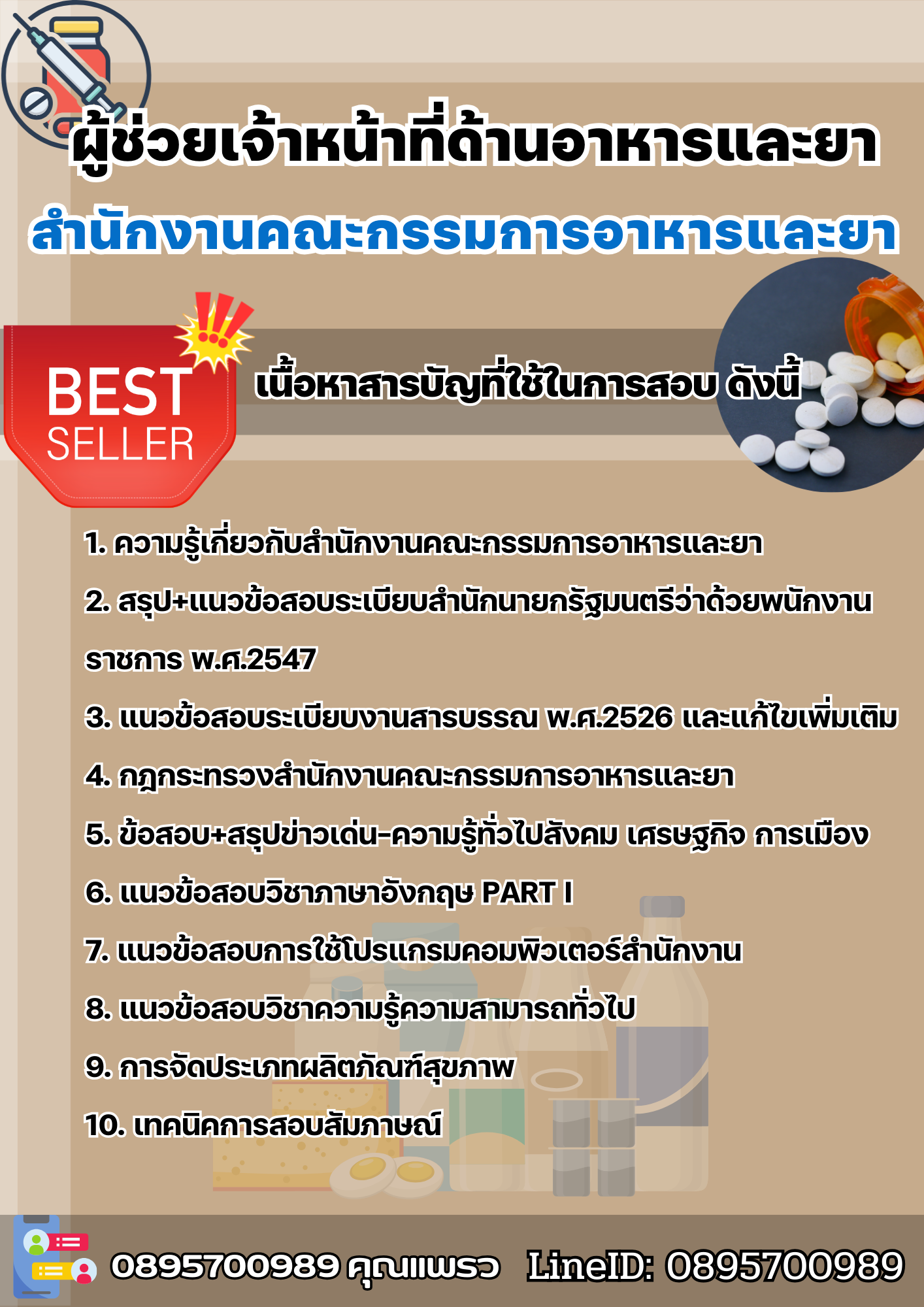 ผู้ช่วยเจ้าหน้าที่ด้านอาหารและยา
สำนักงานคณะกรรมการอาหารและยา

BEST SELLER

เนื้อหาสารบัญที่ใช้ในการสอบ ดังนี้

1. ความรู้เกี่ยวกับสำนักงานคณะกรรมการอาหารและยา

2. สรุป+แนวข้อสอบระเบียบสำนักนายกรัฐมนตรีว่าด้วยพนักงานราชการ พ.ศ.2547

3. แนวข้อสอบระเบียบงานสารบรรณ พ.ศ.2526 และแก้ไขเพิ่มเติม

4. กฎกระทรวงสำนักงานคณะกรรมการอาหารและยา

5. ข้อสอบ+สรุปข่าวเด่น-ความรู้ทั่วไปสังคม เศรษฐกิจ การเมือง

6. แนวข้อสอบวิชาภาษาอังกฤษ PART I

7. แนวข้อสอบการใช้โปรแกรมคอมพิวเตอร์สำนักงาน

8. แนวข้อสอบวิชาความรู้ความสามารถทั่วไป

9. การจัดประเภทผลิตภัณฑ์สุขภาพ

10. เทคนิคการสอบสัมภาษณ์

0895700989 คุณแพรว LineID: 0895700989